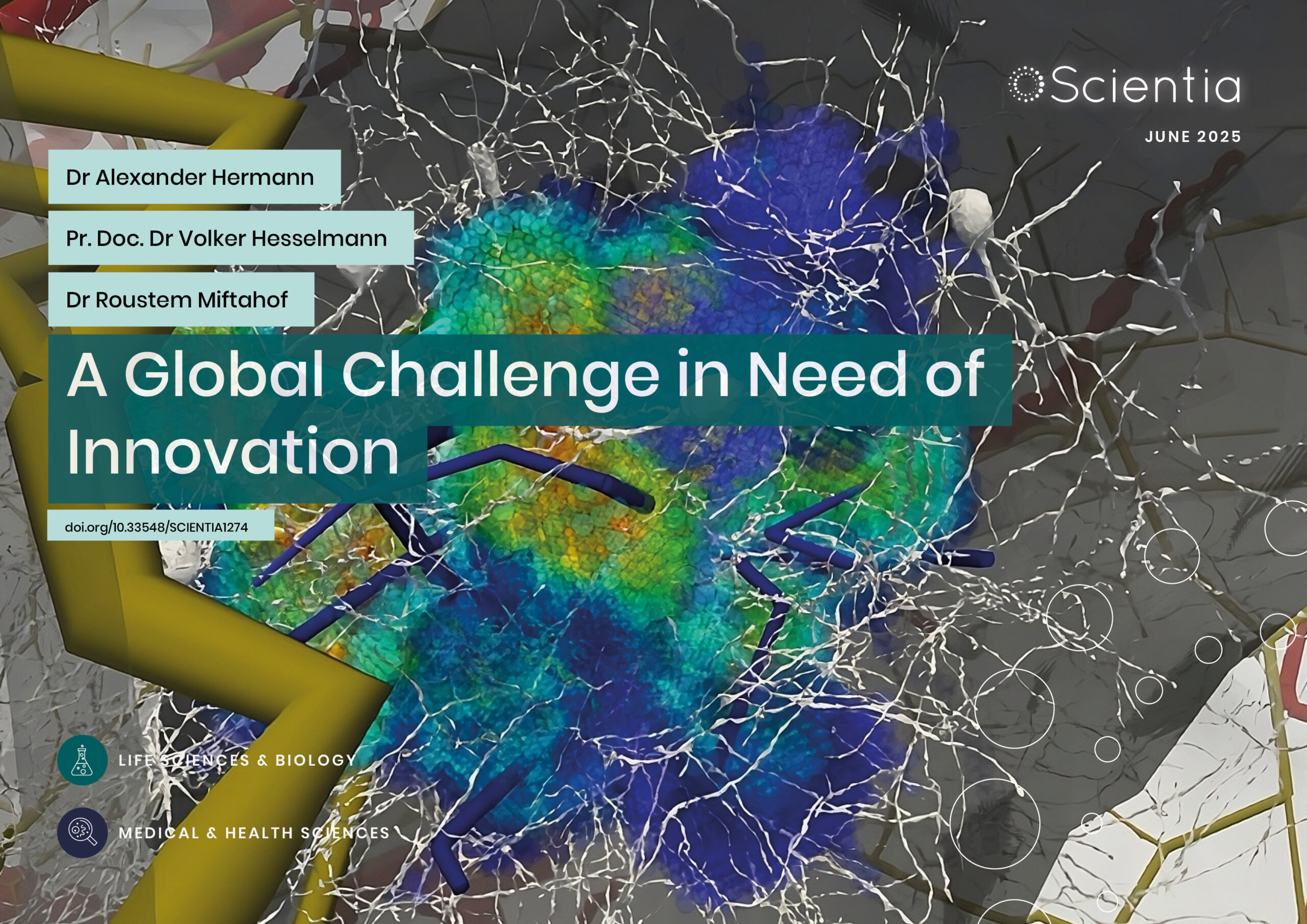 Scientia

JUNE 2025

Dr Alexander Hermann

Pr. Doc. Dr Volker Hesselmann

Dr Roustem Miftahof

A Global Challenge in Need of Innovation

doi.org/10.33548/SCIENTIA1274

LIFE SCIENCES & BIOLOGY

MEDICAL & HEALTH SCIENCES